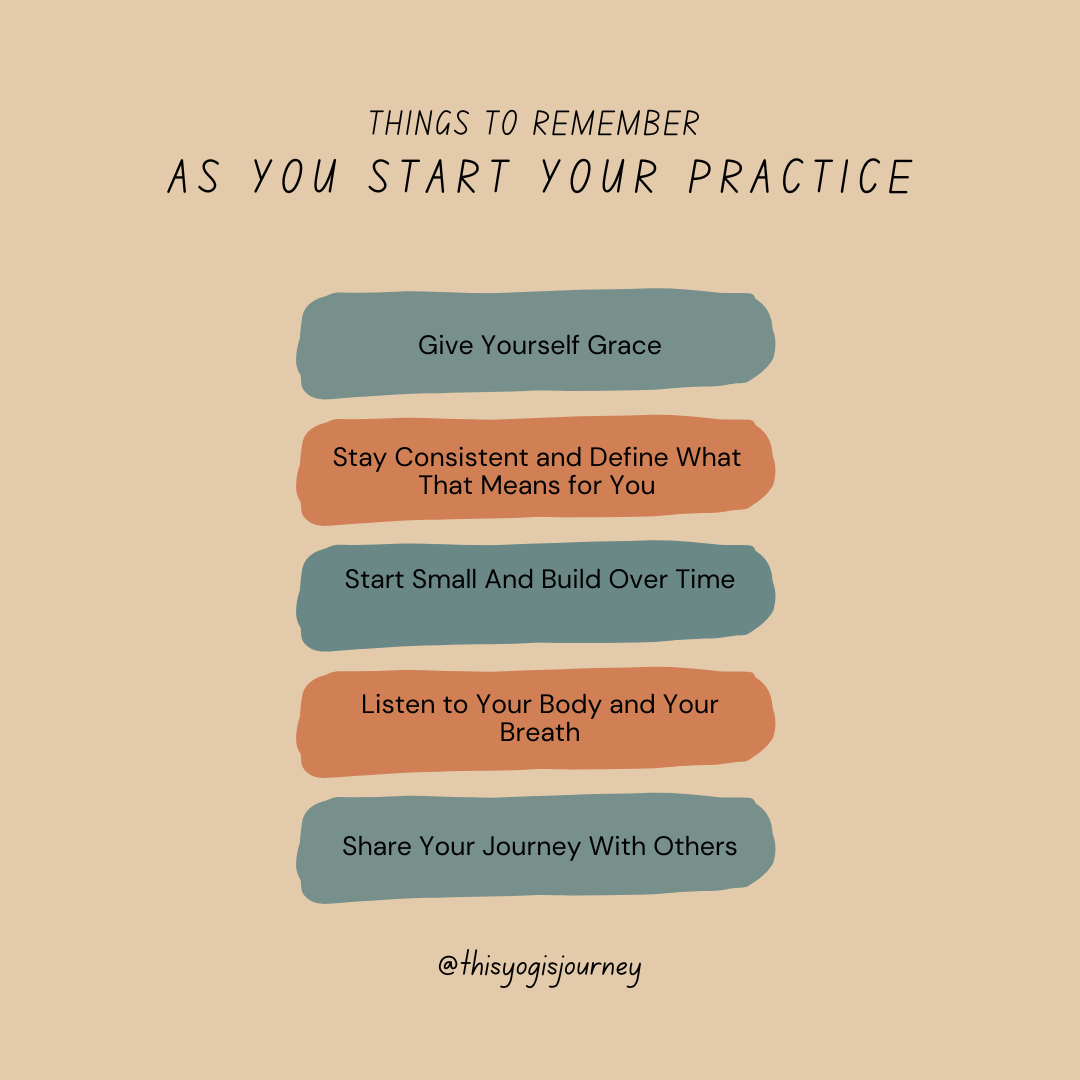 THINGS TO REMEMBER
AS YOU START YOUR PRACTICE

Give Yourself Grace

Stay Consistent and Define What That Means for You

Start Small And Build Over Time

Listen to Your Body and Your Breath

Share Your Journey With Others

@thisyogisjourney